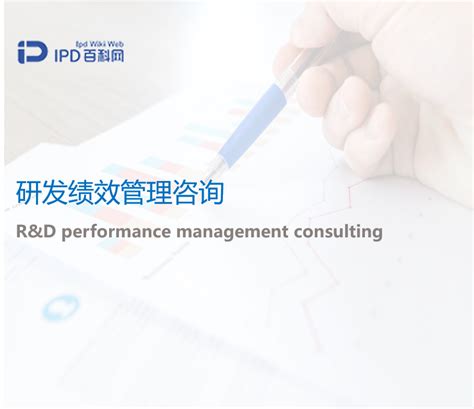 Ipd Wiki Web
IPD百科网

研发绩效管理咨询

R&D performance management consulting